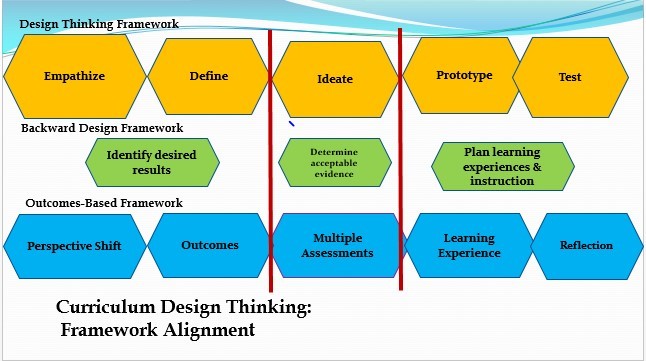 Design Thinking Framework

Empathize

Define

Ideate

Prototype

Test

Backward Design Framework

Identify desired results

Determine acceptable evidence

Plan learning experiences & instruction

Outcomes-Based Framework

Perspective Shift

Outcomes

Multiple Assessments

Learning Experience

Reflection

Curriculum Design Thinking: Framework Alignment